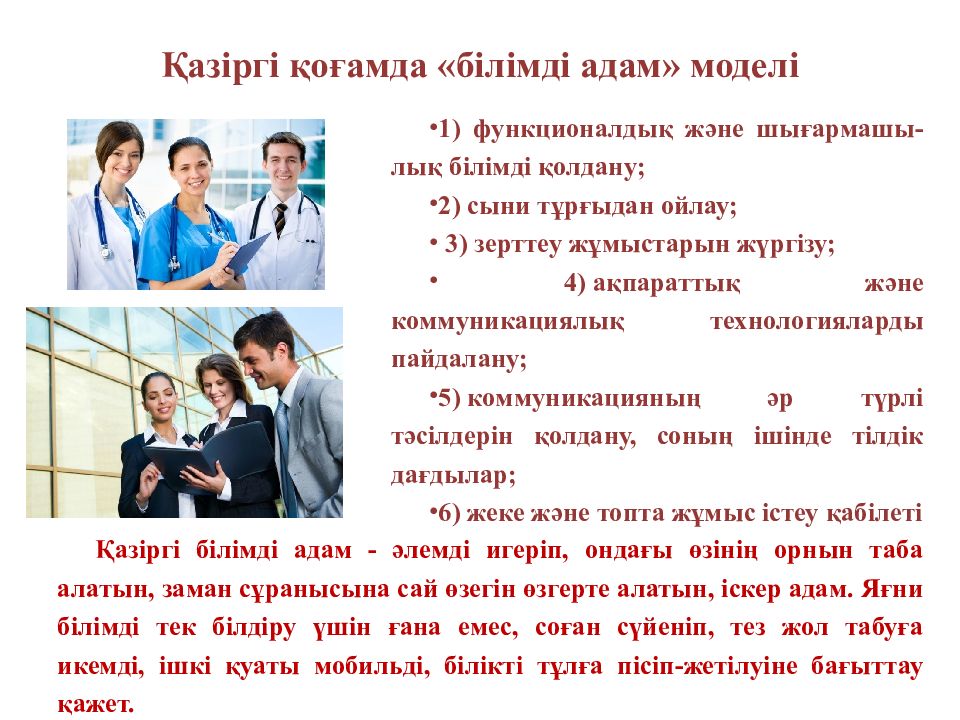 Қазіргі қоғамда «білімді адам» моделі

•1) функционалдық және шығармашылық білімді қолдану;

•2) сыни тұрғыдан ойлау;

• 3) зерттеу жұмыстарын жүргізу;

• 4) ақпараттық және коммуникациялық технологияларды пайдалану;

•5) коммуникацияның әр түрлі тәсілдерін қолдану, соның ішінде тілдік дағдылар;

•6) жеке және топта жұмыс істеу қабілеті

Қазіргі білімді адам - әлемді игеріп, ондағы өзінің орнын таба алатын, заман сұранысына сай өзегін өзгерте алатын, іскер адам. Яғни білімді тек білдіру үшін ғана емес, соған сүйеніп, тез жол табуға икемді, ішкі қуаты мобильді, білікті тұлға пісіп-жетілуіне бағыттау қажет.